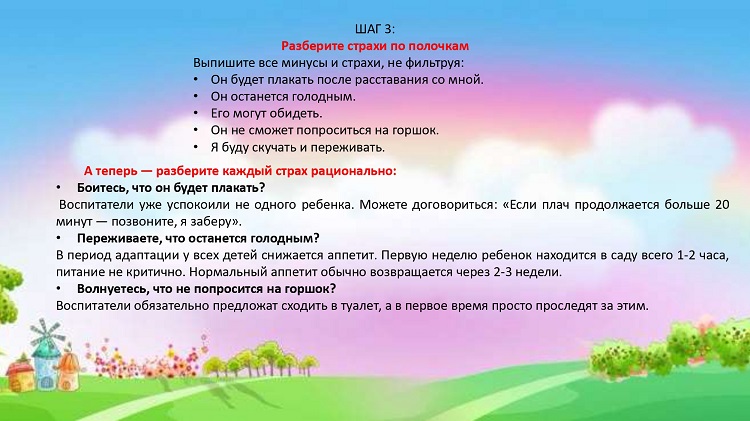 ШАГ 3:
Разберите страхи по полочкам
Выпишите все минусы и страхи, не фильтруя:
• Он будет плакать после расставания со мной.
• Он останется голодным.
• Его могут обидеть.
• Он не сможет попроситься на горшок.
• Я буду скучать и переживать.

А теперь — разберите каждый страх рационально:
• Боитесь, что он будет плакать?
Воспитатели уже успокоили не одного ребенка. Можете договориться: «Если плач продолжается больше 20 минут — позвоните, я заберу».
• Переживаете, что останется голодным?
В период адаптации у всех детей снижается аппетит. Первую неделю ребенок находится в саду всего 1-2 часа, питание не критично. Нормальный аппетит обычно возвращается через 2-3 недели.
• Волнуетесь, что не попросится на горшок?
Воспитатели обязательно предложат сходить в туалет, а в первое время просто проследят за этим.